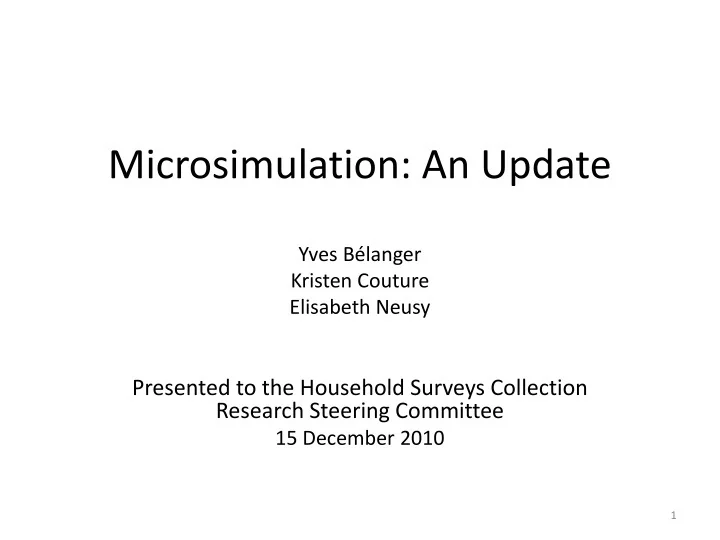 Microsimulation: An Update

Yves Bélanger
Kristen Couture
Elisabeth Neusy

Presented to the Household Surveys Collection Research Steering Committee
15 December 2010

1